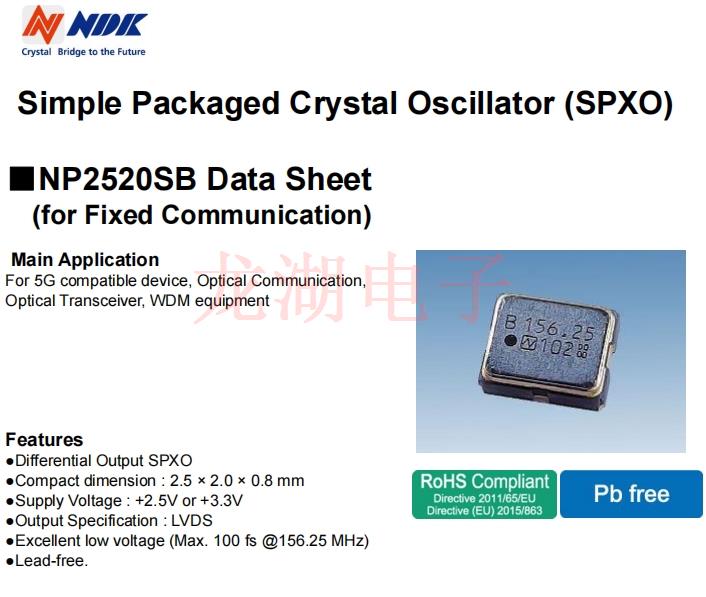 NDK
Crystal Bridge to the Future

Simple Packaged Crystal Oscillator (SPXO)

■NP2520SB Data Sheet
(for Fixed Communication)

Main Application
For 5G compatible device, Optical Communication, Optical Transceiver, WDM equipment

龙湖电子

B 156.25
102

Features
●Differential Output SPXO
●Compact dimension : 2.5 × 2.0 × 0.8 mm
●Supply Voltage : +2.5V or +3.3V
●Output Specification : LVDS
●Excellent low voltage (Max. 100 fs @156.25 MHz)
●Lead-free.

RoHS Compliant
Directive 2011/65/EU
Directive (EU) 2015/863

Pb free